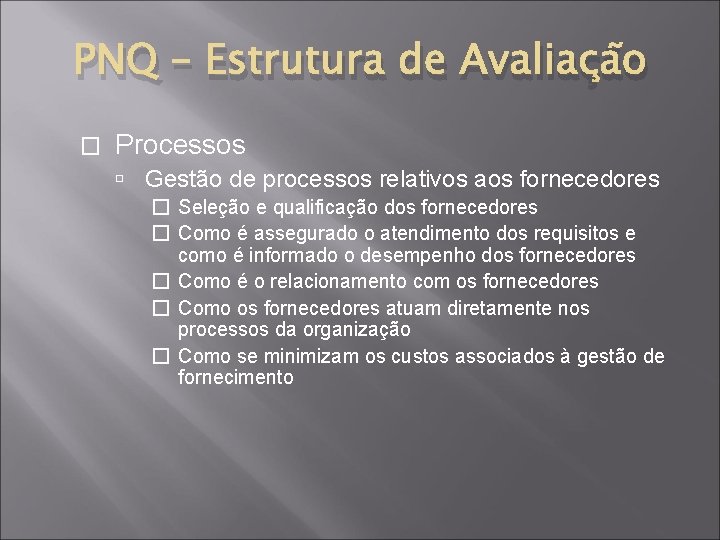 PNQ – Estrutura de Avaliação

Processos

Gestão de processos relativos aos fornecedores

Seleção e qualificação dos fornecedores

Como é assegurado o atendimento dos requisitos e como é informado o desempenho dos fornecedores

Como é o relacionamento com os fornecedores

Como os fornecedores atuam diretamente nos processos da organização

Como se minimizam os custos associados à gestão de fornecimento